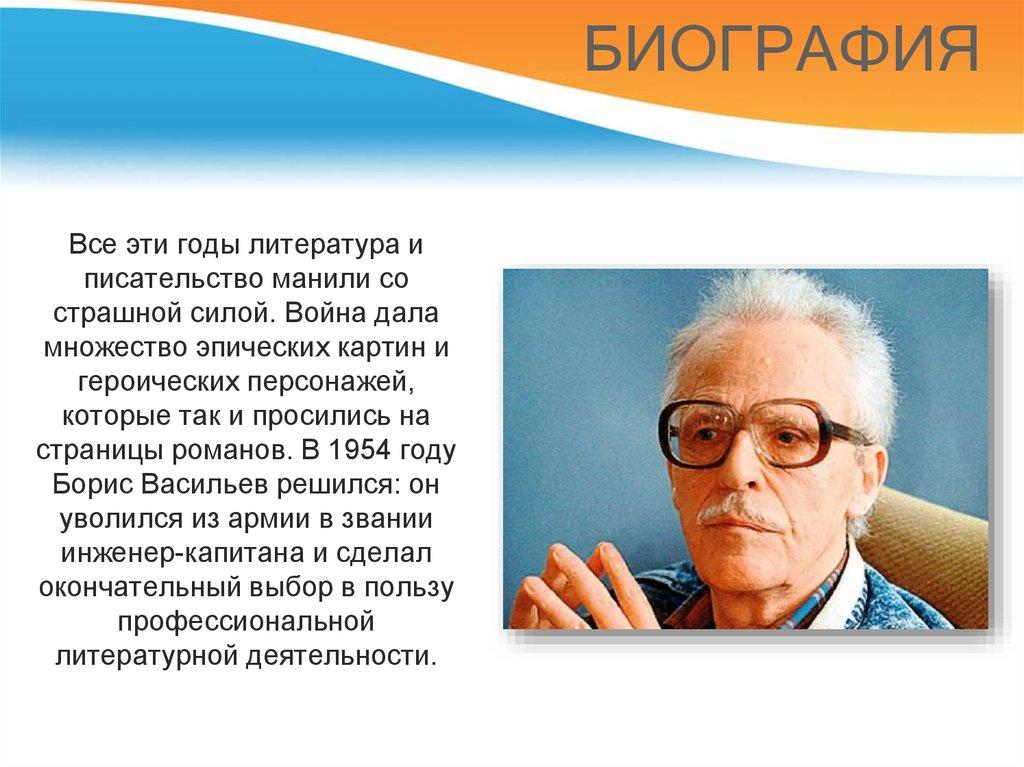 БИОГРАФИЯ

Все эти годы литература и писательство манили со страшной силой. Война дала множество эпических картин и героических персонажей, которые так и просились на страницы романов. В 1954 году Борис Васильев решился: он уволился из армии в звании инженер-капитана и сделал окончательный выбор в пользу профессиональной литературной деятельности.